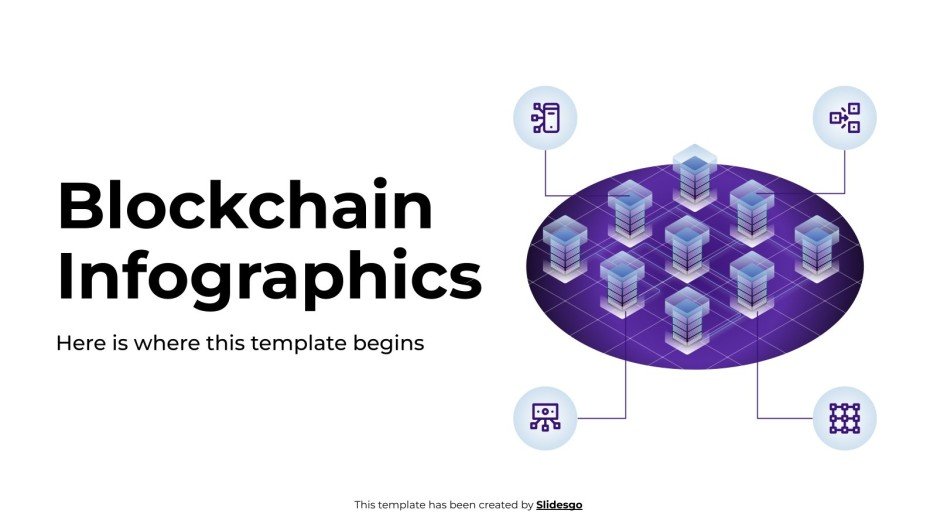 Blockchain Infographics

Here is where this template begins

This template has been created by Slidesgo